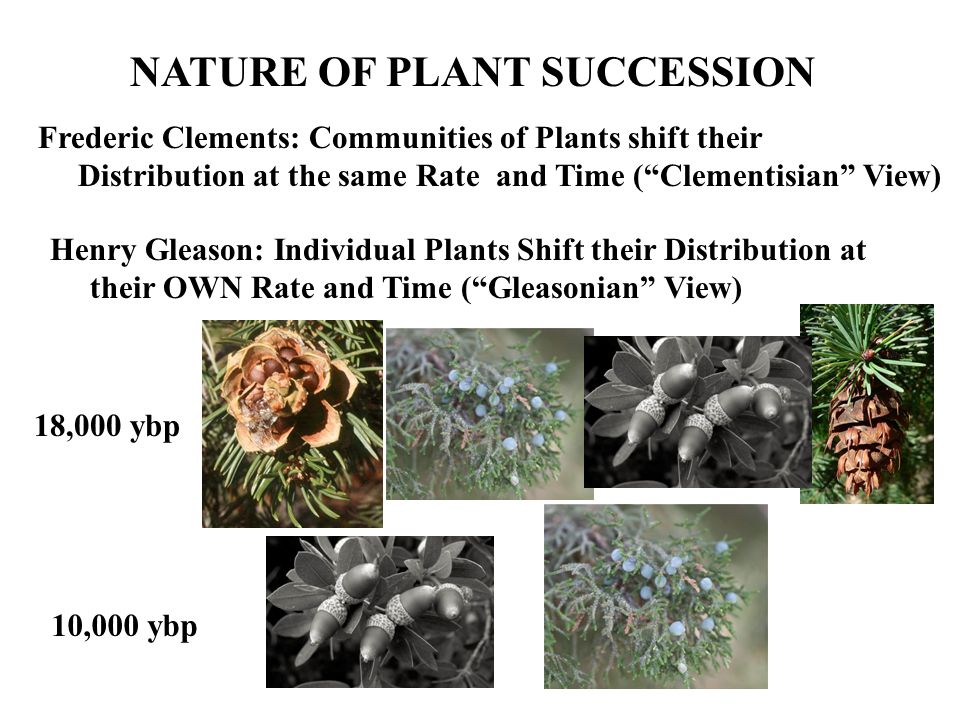 NATURE OF PLANT SUCCESSION

Frederic Clements: Communities of Plants shift their Distribution at the same Rate and Time (“Clementisian” View)

Henry Gleason: Individual Plants Shift their Distribution at their OWN Rate and Time (“Gleasonian” View)

18,000 ybp

10,000 ybp